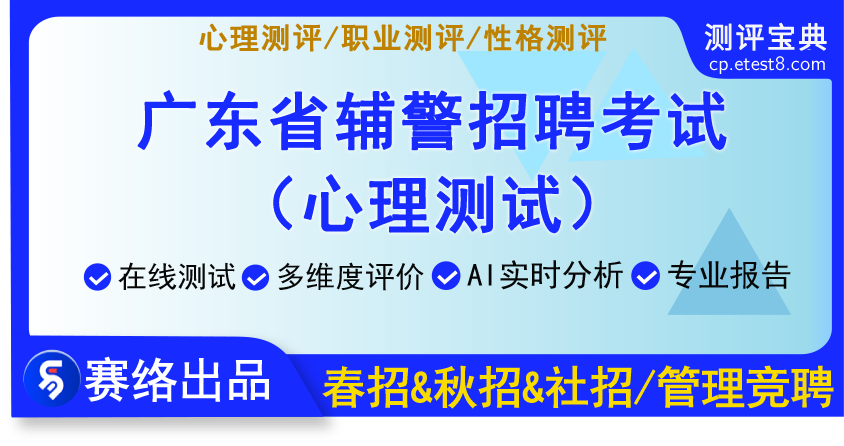 心理测评/职业测评/性格测评

测评宝典
cp.etest8.com

广东省辅警招聘考试
（心理测试）

在线测试 多维度评价 AI实时分析 专业报告

赛络出品

春招&秋招&社招/管理竞聘